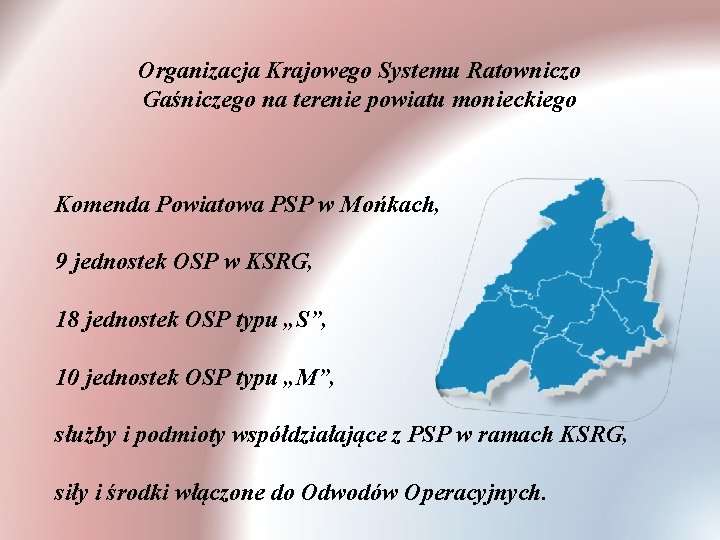 Organizacja Krajowego Systemu Ratowniczo Gaśniczego na terenie powiatu monieckiego

Komenda Powiatowa PSP w Mońkach,

9 jednostek OSP w KSRG,

18 jednostek OSP typu „S”,

10 jednostek OSP typu „M”,

służby i podmioty współdziałające z PSP w ramach KSRG,

siły i środki włączone do Odwodów Operacyjnych.